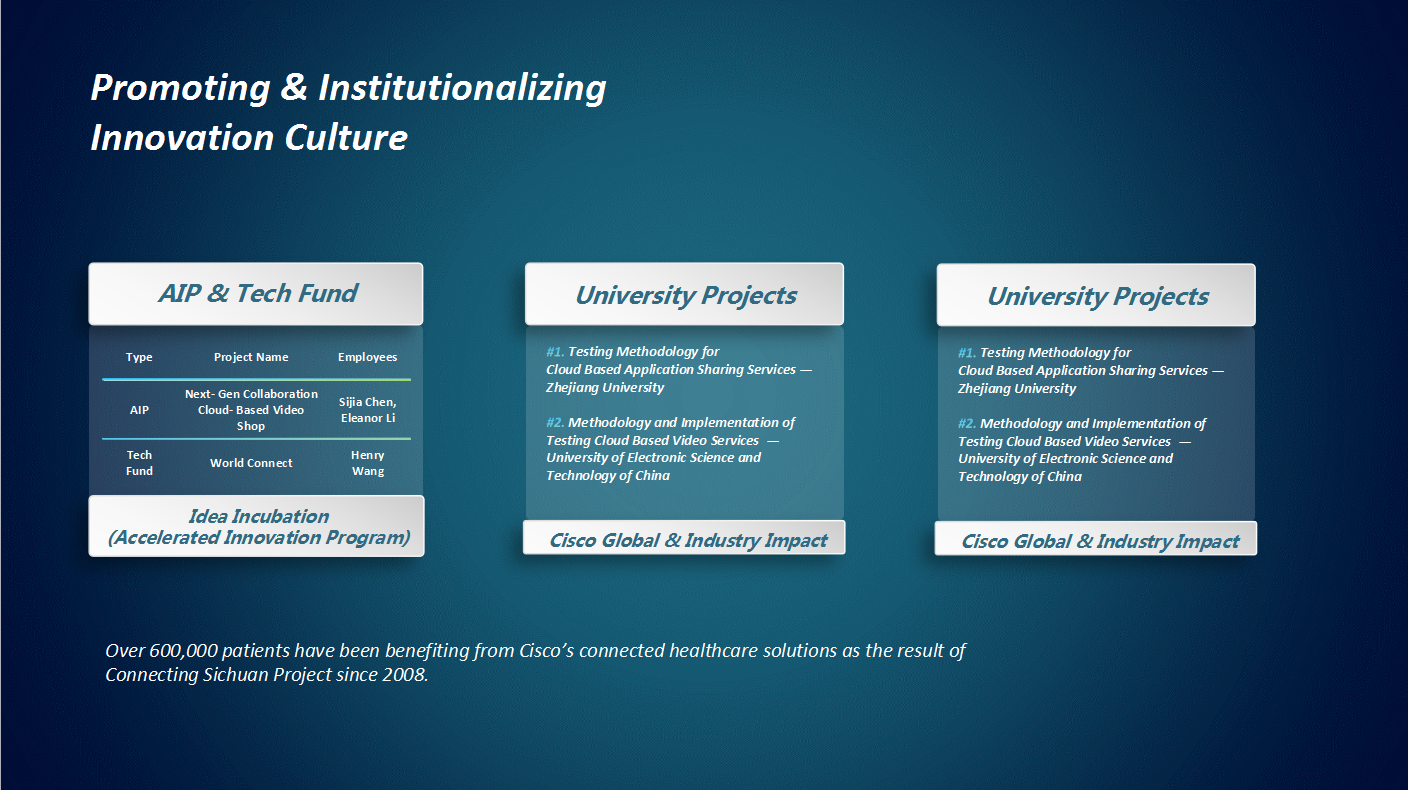 Promoting & Institutionalizing Innovation Culture

AIP & Tech Fund

| Type | Project Name | Employees |
|---|---|---|
| AIP | Next- Gen Collaboration Cloud- Based Video Shop | Sijia Chen, Eleanor Li |
| Tech Fund | World Connect | Henry Wang |

Idea Incubation
(Accelerated Innovation Program)

University Projects

#1. Testing Methodology for Cloud Based Application Sharing Services — Zhejiang University

#2. Methodology and Implementation of Testing Cloud Based Video Services — University of Electronic Science and Technology of China

Cisco Global & Industry Impact

University Projects

#1. Testing Methodology for Cloud Based Application Sharing Services — Zhejiang University

#2. Methodology and Implementation of Testing Cloud Based Video Services — University of Electronic Science and Technology of China

Cisco Global & Industry Impact

Over 600,000 patients have been benefiting from Cisco's connected healthcare solutions as the result of Connecting Sichuan Project since 2008.